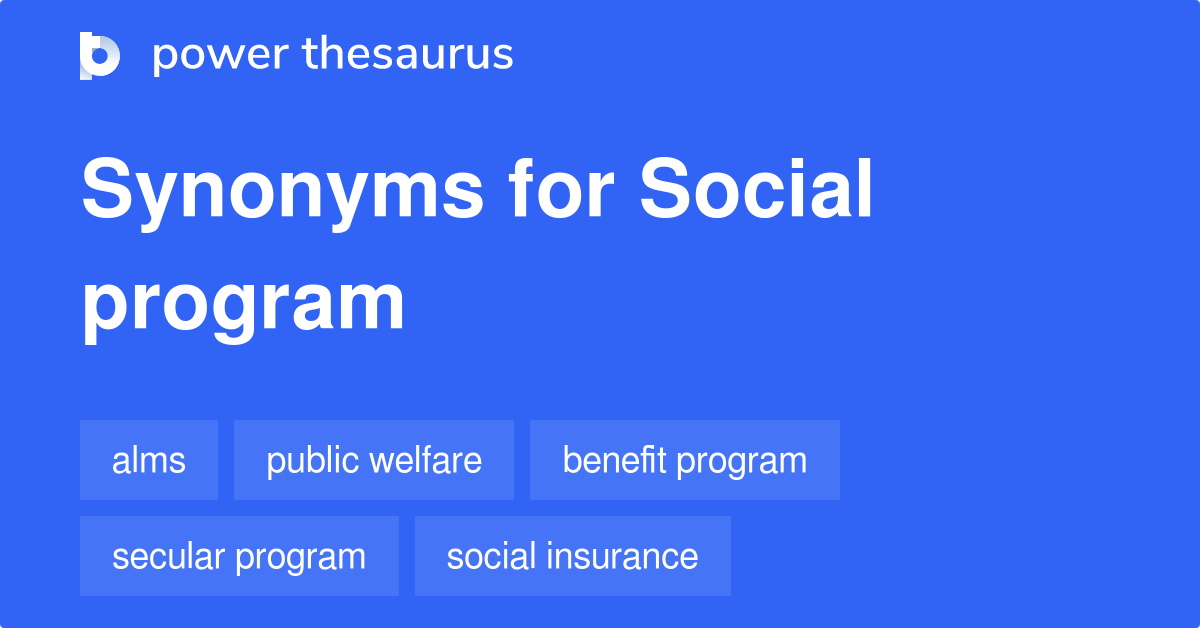 power thesaurus

Synonyms for Social program

alms

public welfare

benefit program

secular program

social insurance